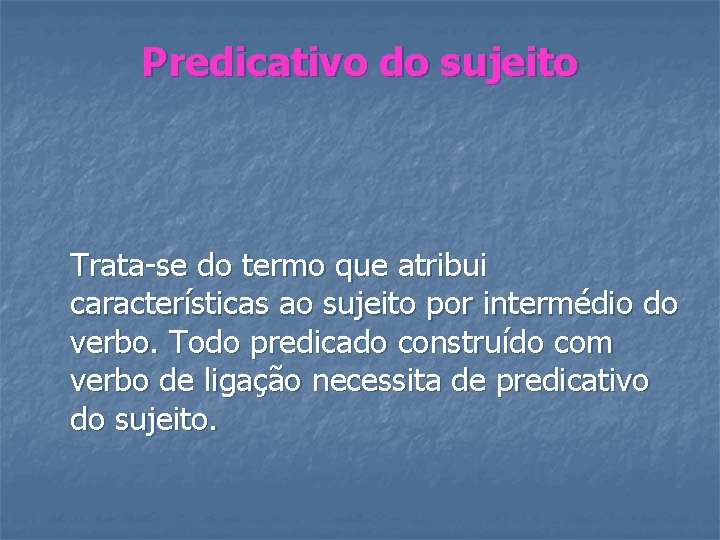 Predicativo do sujeito

Trata-se do termo que atribui características ao sujeito por intermédio do verbo. Todo predicado construído com verbo de ligação necessita de predicativo do sujeito.